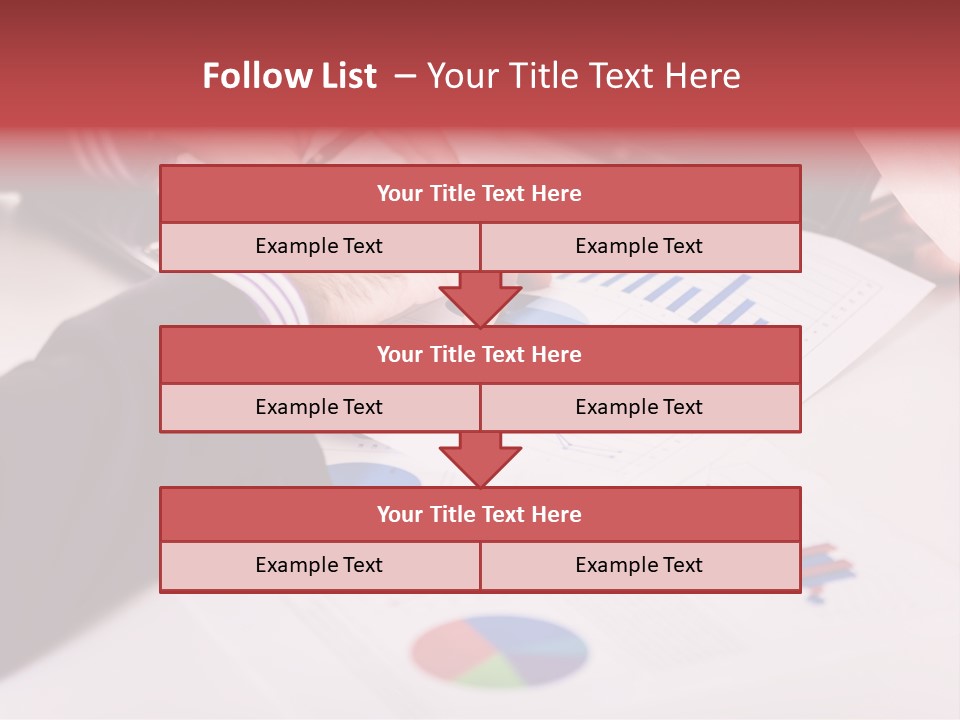 Follow List – Your Title Text Here

Your Title Text Here

Example Text

Example Text

Your Title Text Here

Example Text

Example Text

Your Title Text Here

Example Text

Example Text